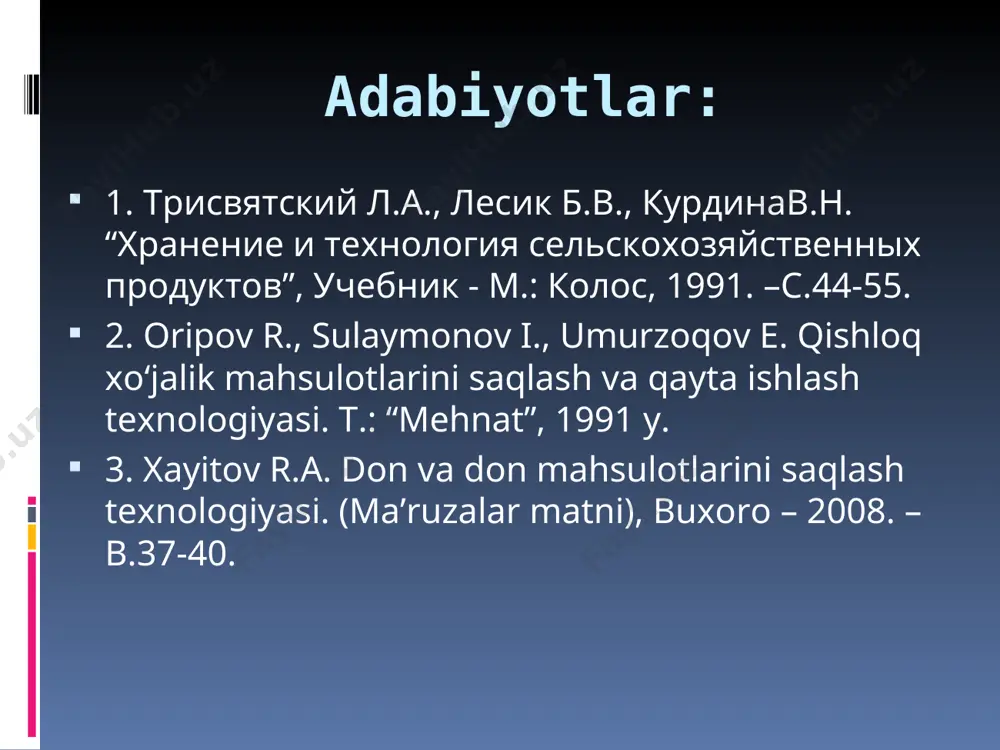 Adabiyotlar:

1. Трисвятский Л.А., Лесик Б.В., КурдинаВ.Н. “Хранение и технология сельскохозяйственных продуктов”, Учебник - М.: Колос, 1991. –С.44-55.

2. Oripov R., Sulaymonov I., Umurzoqov E. Qishloq xo‘jalik mahsulotlarini saqlash va qayta ishlash texnologiyasi. T.: “Mehnat”, 1991 y.

3. Xayitov R.A. Don va don mahsulotlarini saqlash texnologiyasi. (Ma’ruzalar matni), Buxoro – 2008. – B.37-40.